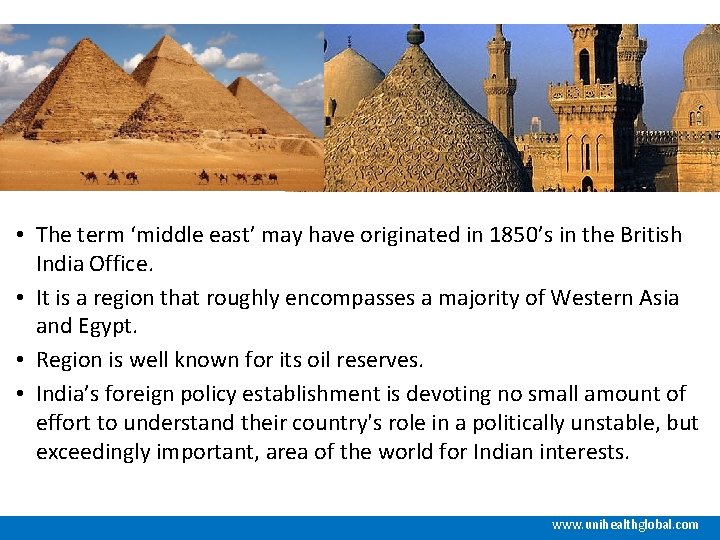 • The term ‘middle east’ may have originated in 1850’s in the British India Office.

• It is a region that roughly encompasses a majority of Western Asia and Egypt.

• Region is well known for its oil reserves.

• India’s foreign policy establishment is devoting no small amount of effort to understand their country's role in a politically unstable, but exceedingly important, area of the world for Indian interests.

www.unihealthglobal.com